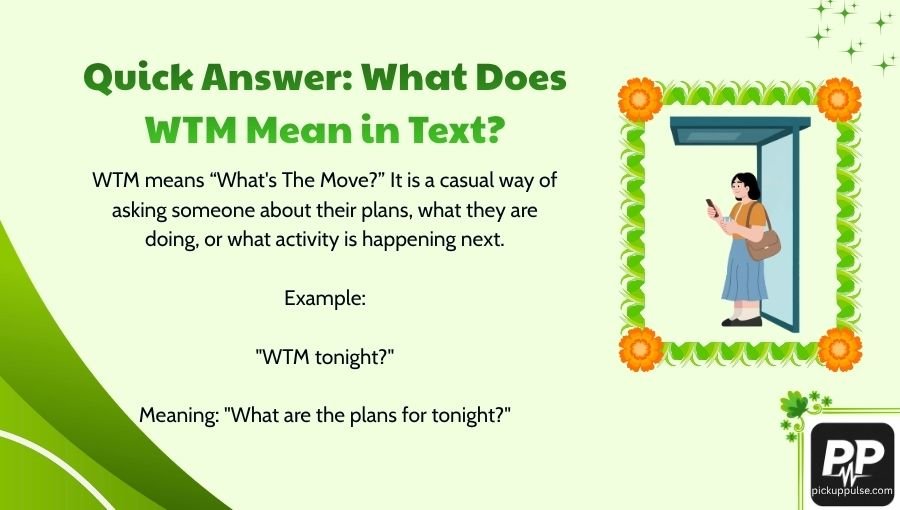 Quick Answer: What Does WTM Mean in Text?

WTM means “What's The Move?” It is a casual way of asking someone about their plans, what they are doing, or what activity is happening next.

Example:

"WTM tonight?"

Meaning: "What are the plans for tonight?"

PP
pickuppulse.com